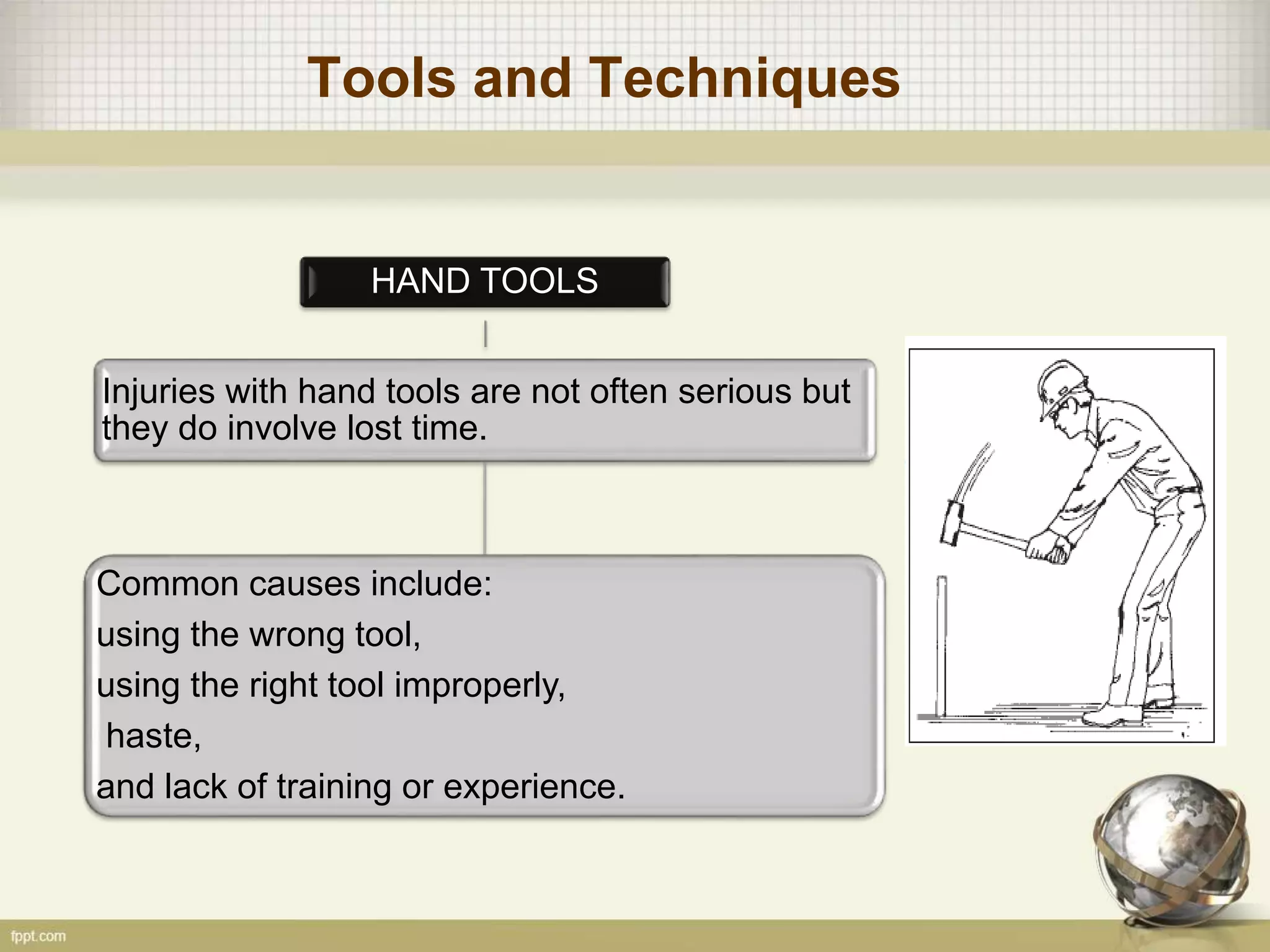 Tools and Techniques

HAND TOOLS

Injuries with hand tools are not often serious but they do involve lost time.

Common causes include:

using the wrong tool,

using the right tool improperly,

haste,

and lack of training or experience.

fppt.com